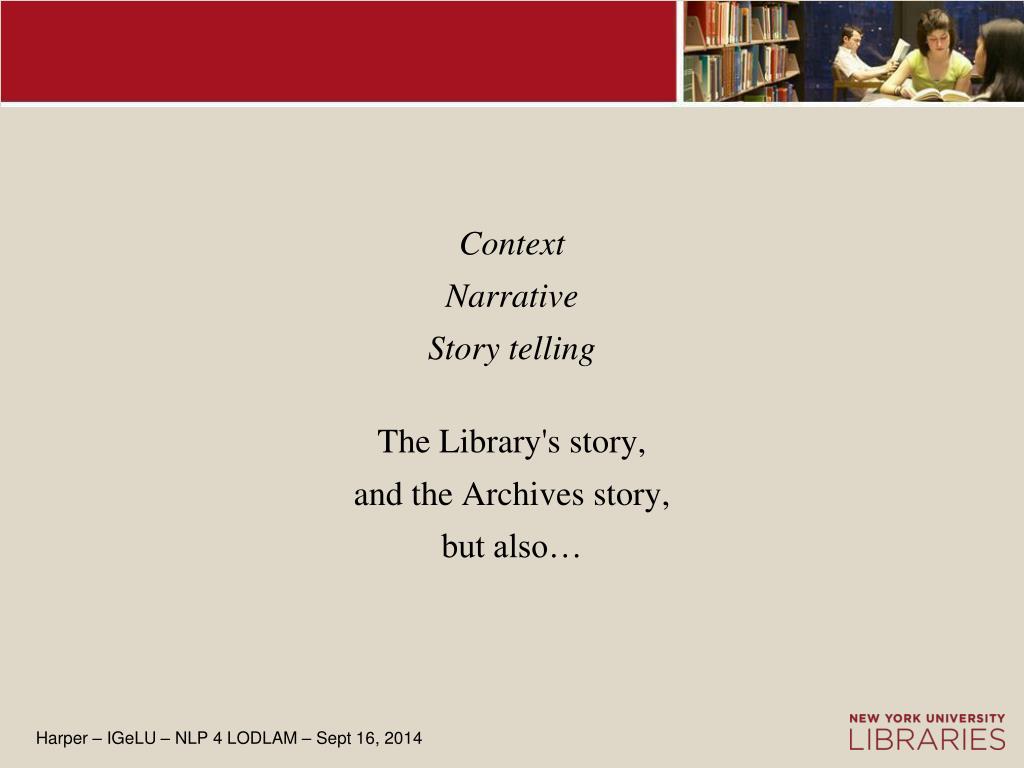 Context
Narrative
Story telling

The Library's story,
and the Archives story,
but also…

Harper – IGeLU – NLP 4 LODLAM – Sept 16, 2014

NEW YORK UNIVERSITY
LIBRARIES